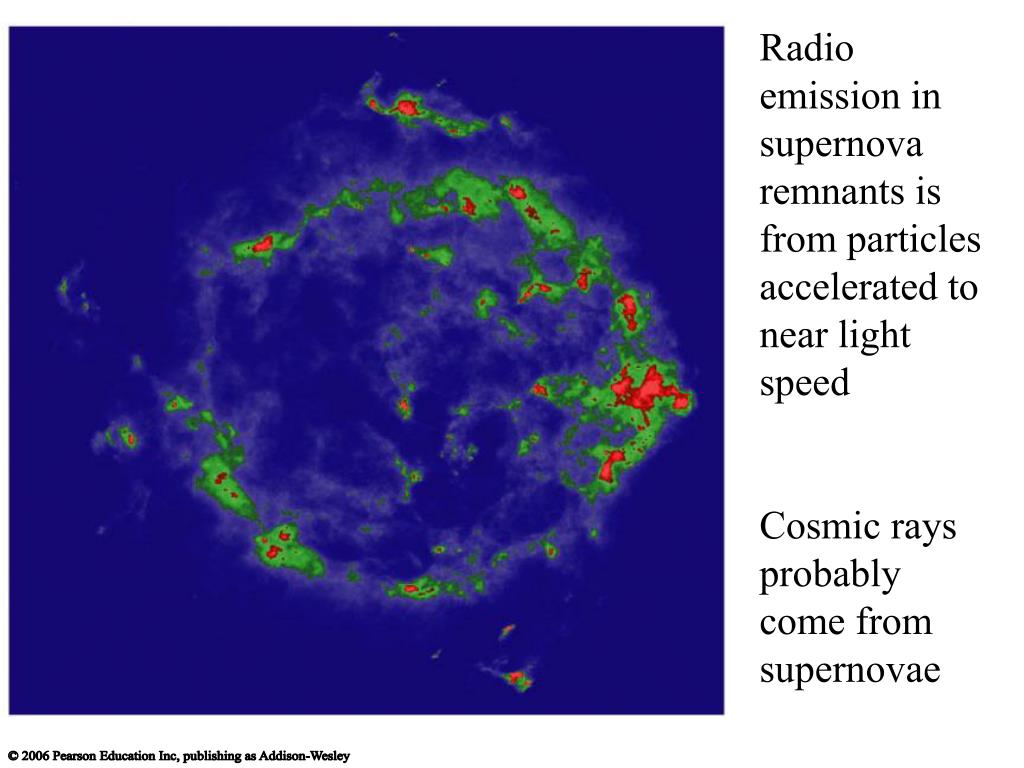 Radio emission in supernova remnants is from particles accelerated to near light speed

Cosmic rays probably come from supernovae

© 2006 Pearson Education Inc, publishing as Addison-Wesley